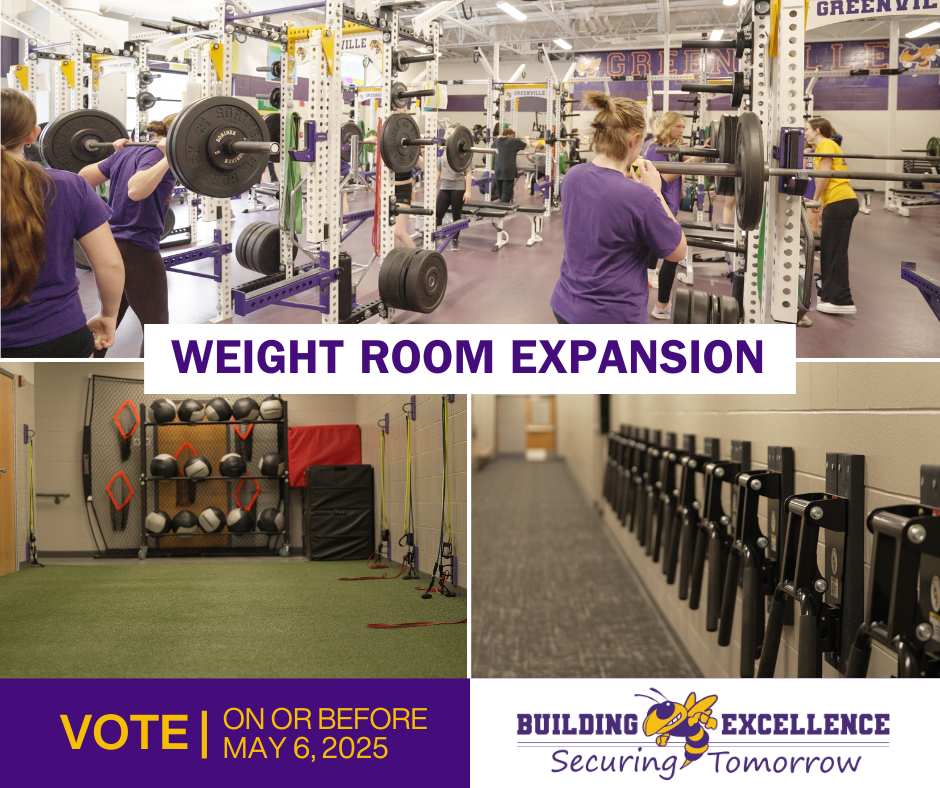 GREENVILLE

GREENVILLE

WEIGHT ROOM EXPANSION

VOTE | ON OR BEFORE MAY 6, 2025

BUILDING EXCELLENCE
Securing Tomorrow